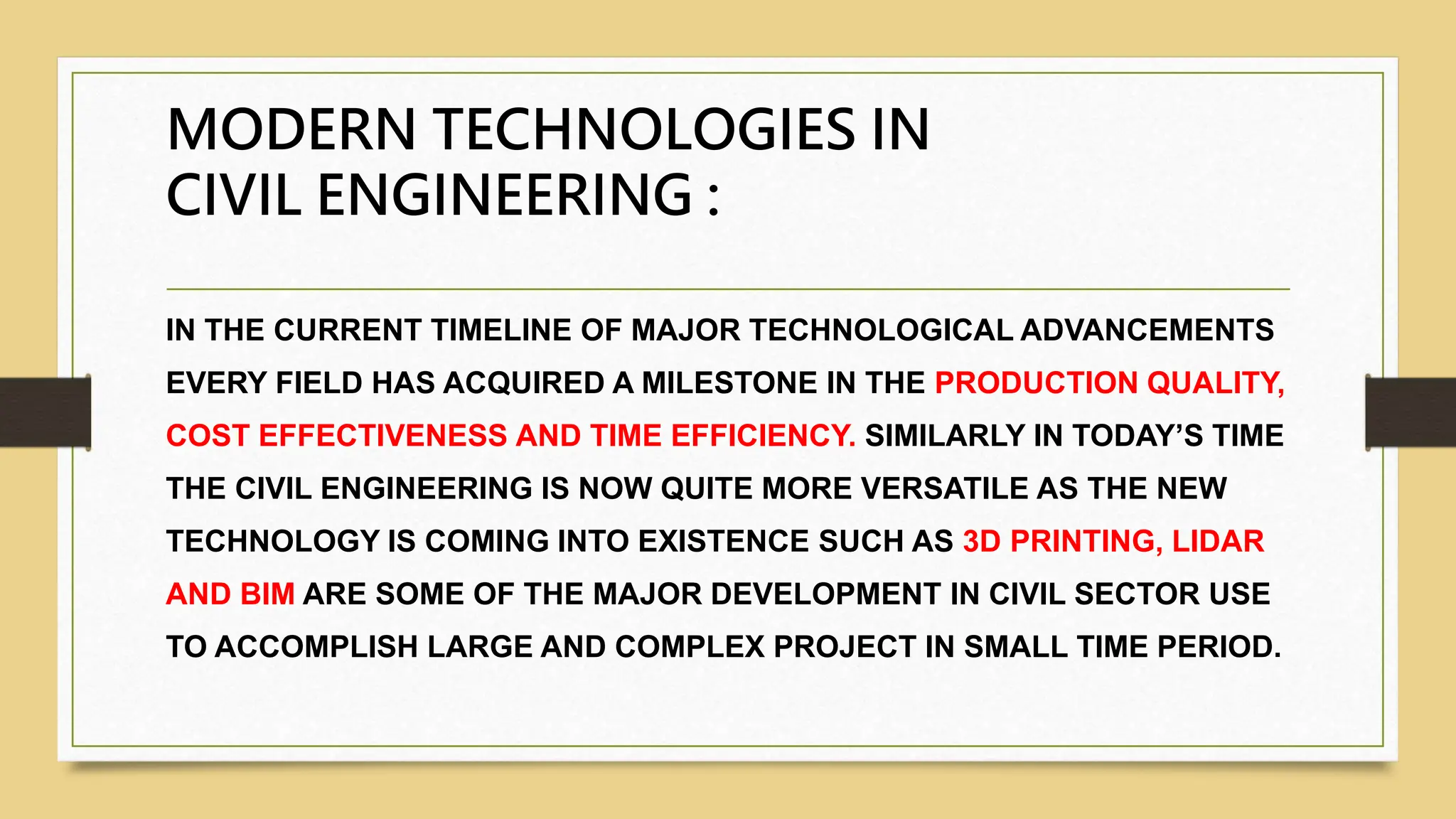 MODERN TECHNOLOGIES IN CIVIL ENGINEERING :

IN THE CURRENT TIMELINE OF MAJOR TECHNOLOGICAL ADVANCEMENTS EVERY FIELD HAS ACQUIRED A MILESTONE IN THE PRODUCTION QUALITY, COST EFFECTIVENESS AND TIME EFFICIENCY. SIMILARLY IN TODAY'S TIME THE CIVIL ENGINEERING IS NOW QUITE MORE VERSATILE AS THE NEW TECHNOLOGY IS COMING INTO EXISTENCE SUCH AS 3D PRINTING, LIDAR AND BIM ARE SOME OF THE MAJOR DEVELOPMENT IN CIVIL SECTOR USE TO ACCOMPLISH LARGE AND COMPLEX PROJECT IN SMALL TIME PERIOD.